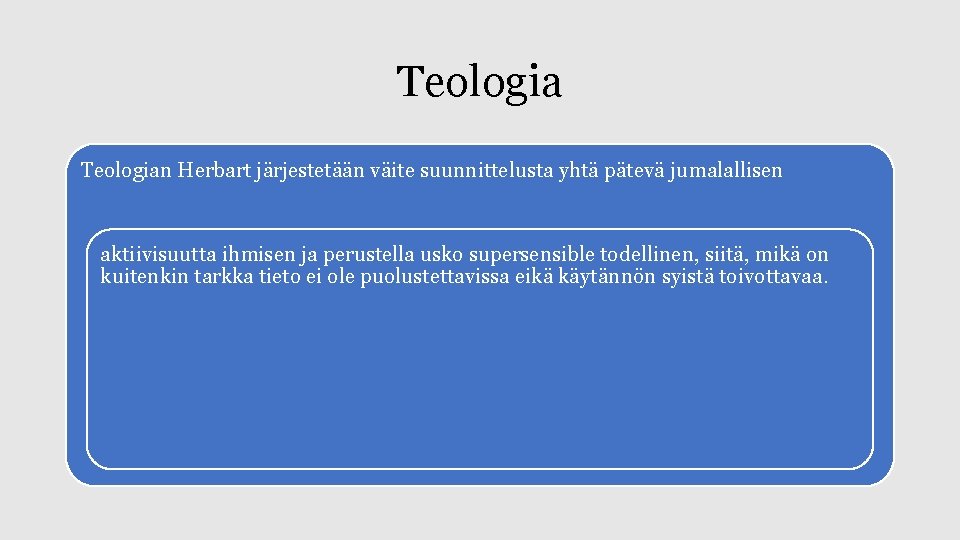 Teologia

Teologian Herbart järjestetään väite suunnittelusta yhtä pätevä jumalallisen

aktiivisuutta ihmisen ja perustella usko supersensible todellinen, siitä, mikä on kuitenkin tarkka tieto ei ole puolustettavissa eikä käytännön syistä toivottavaa.